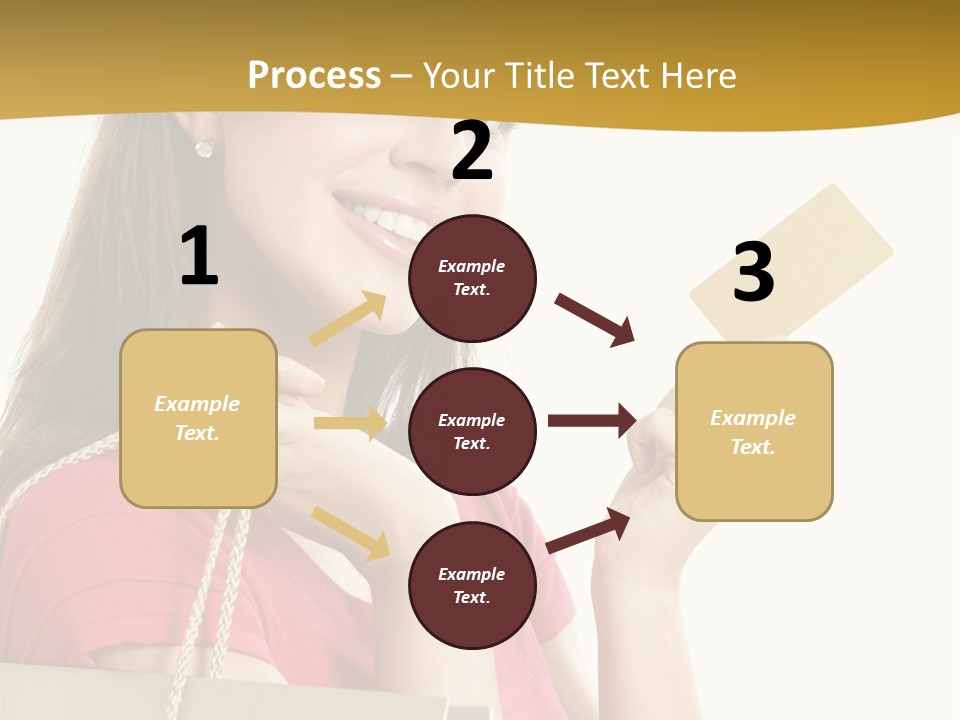 Process – Your Title Text Here

1

Example Text.

2

Example Text.

Example Text.

Example Text.

3

Example Text.